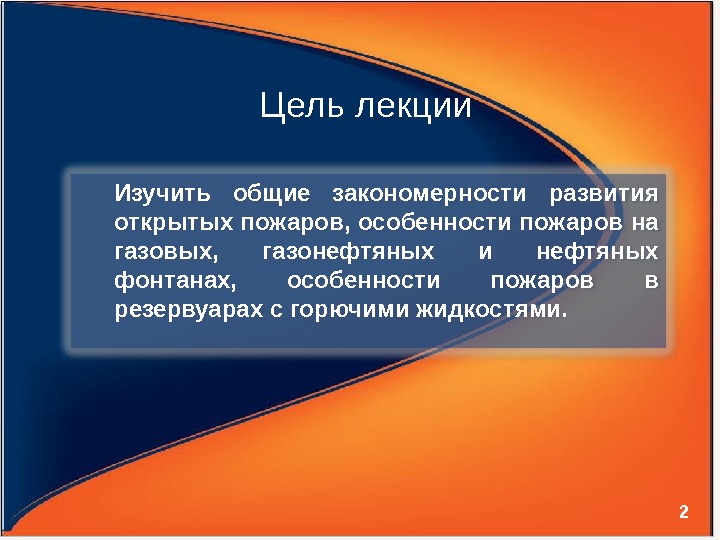 Цель лекции

Изучить общие закономерности развития открытых пожаров, особенности пожаров на газовых, газонефтяных и нефтяных фонтанах, особенности пожаров в резервуарах с горючими жидкостями.

2